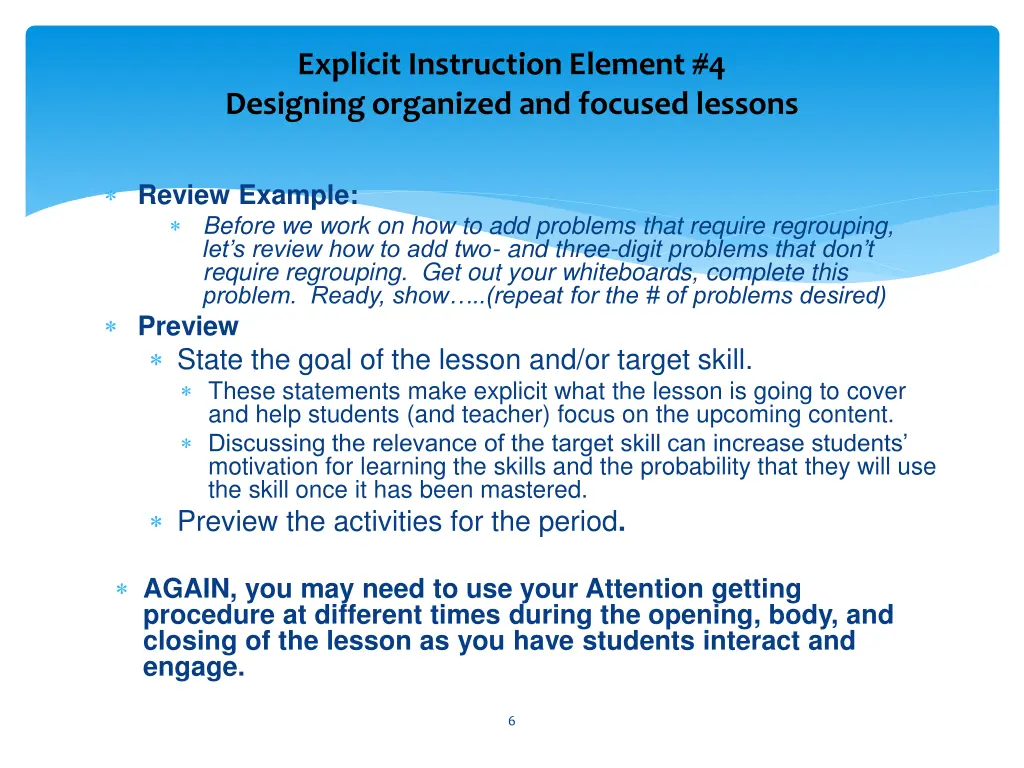 Explicit Instruction Element #4
Designing organized and focused lessons

∗ Review Example:
∗ Before we work on how to add problems that require regrouping, let's review how to add two- and three-digit problems that don't require regrouping. Get out your whiteboards, complete this problem. Ready, show…..(repeat for the # of problems desired)

∗ Preview
∗ State the goal of the lesson and/or target skill.
∗ These statements make explicit what the lesson is going to cover and help students (and teacher) focus on the upcoming content.
∗ Discussing the relevance of the target skill can increase students' motivation for learning the skills and the probability that they will use the skill once it has been mastered.
∗ Preview the activities for the period.

∗ AGAIN, you may need to use your Attention getting procedure at different times during the opening, body, and closing of the lesson as you have students interact and engage.

6